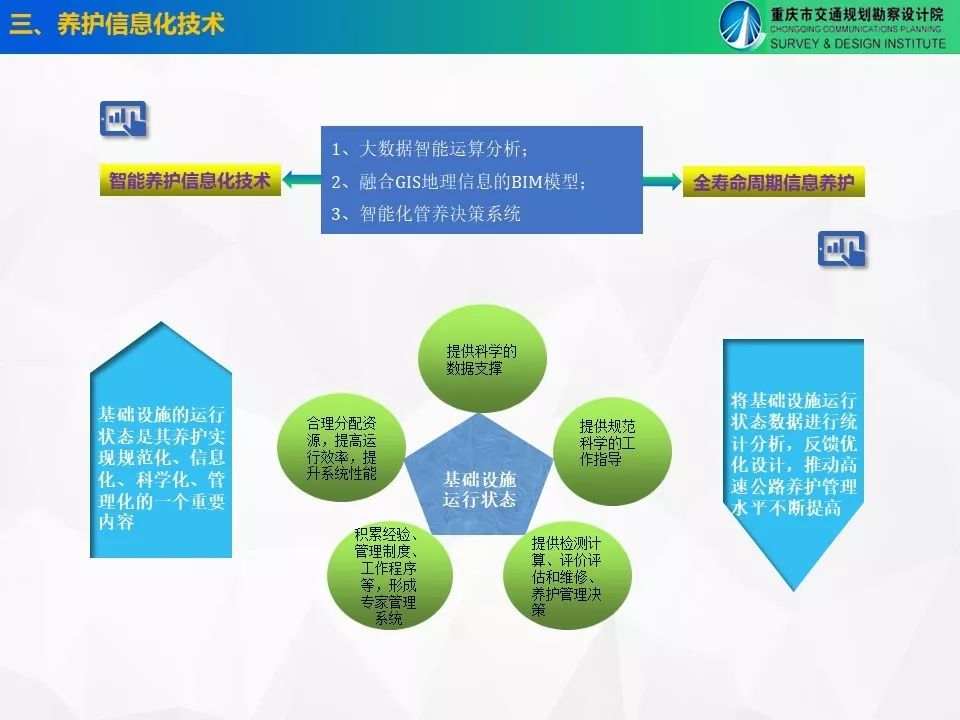 三、养护信息化技术

重庆市交通规划勘察设计院
CHONGQING COMMUNICATIONS PLANNING
SURVEY & DESIGN INSTITUTE

智能养护信息化技术

1、大数据智能运算分析；
2、融合GIS地理信息的BIM模型；
3、智能化管养决策系统

全寿命周期信息养护

基础设施的运行状态是其养护实现规范化、信息化、科学化、管理化的一个重要内容

提供科学的数据支撑

合理分配资源，提高运行效率，提升系统性能

提供规范科学的工作指导

基础设施运行状态

积累经验、管理制度、工作程序等，形成专家管理系统

提供检测计算、评价评估和维修、养护管理决策

将基础设施运行状态数据进行统计分析，反馈优化设计，推动高速公路养护管理水平不断提高